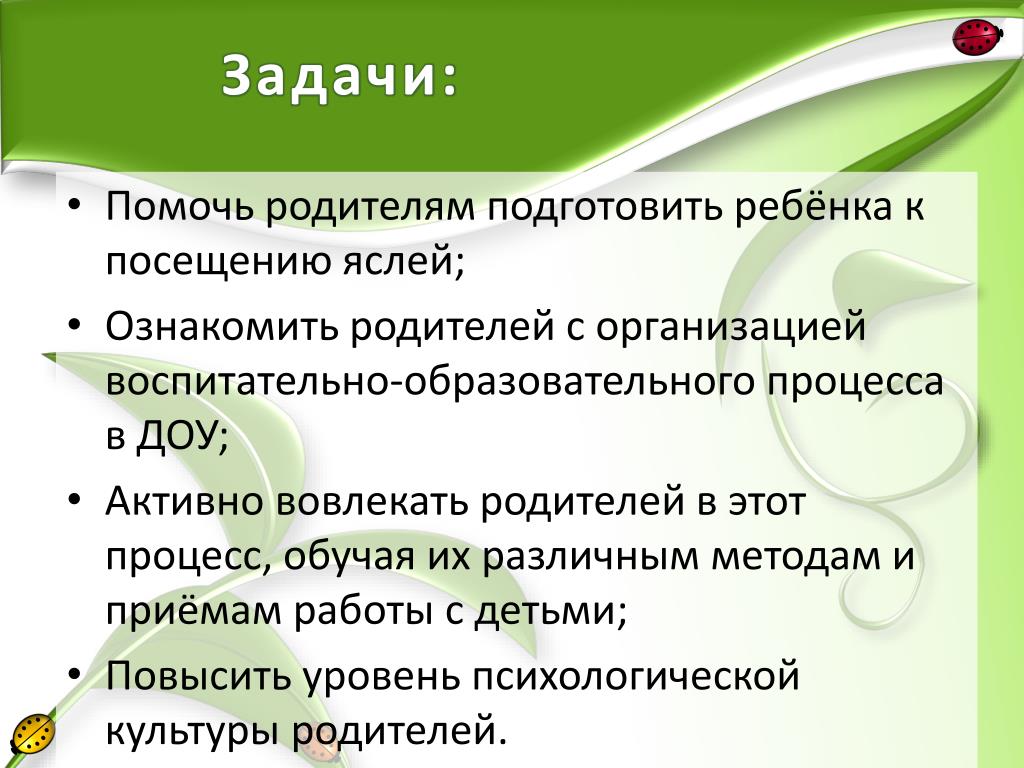 Задачи:

• Помочь родителям подготовить ребёнка к посещению яслей;

• Ознакомить родителей с организацией воспитательно-образовательного процесса в ДОУ;

• Активно вовлекать родителей в этот процесс, обучая их различным методам и приёмам работы с детьми;

• Повысить уровень психологической культуры родителей.